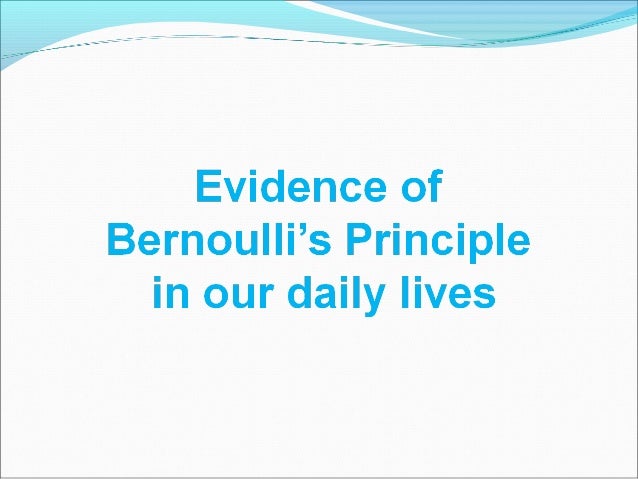 Evidence of Bernoulli’s Principle in our daily lives